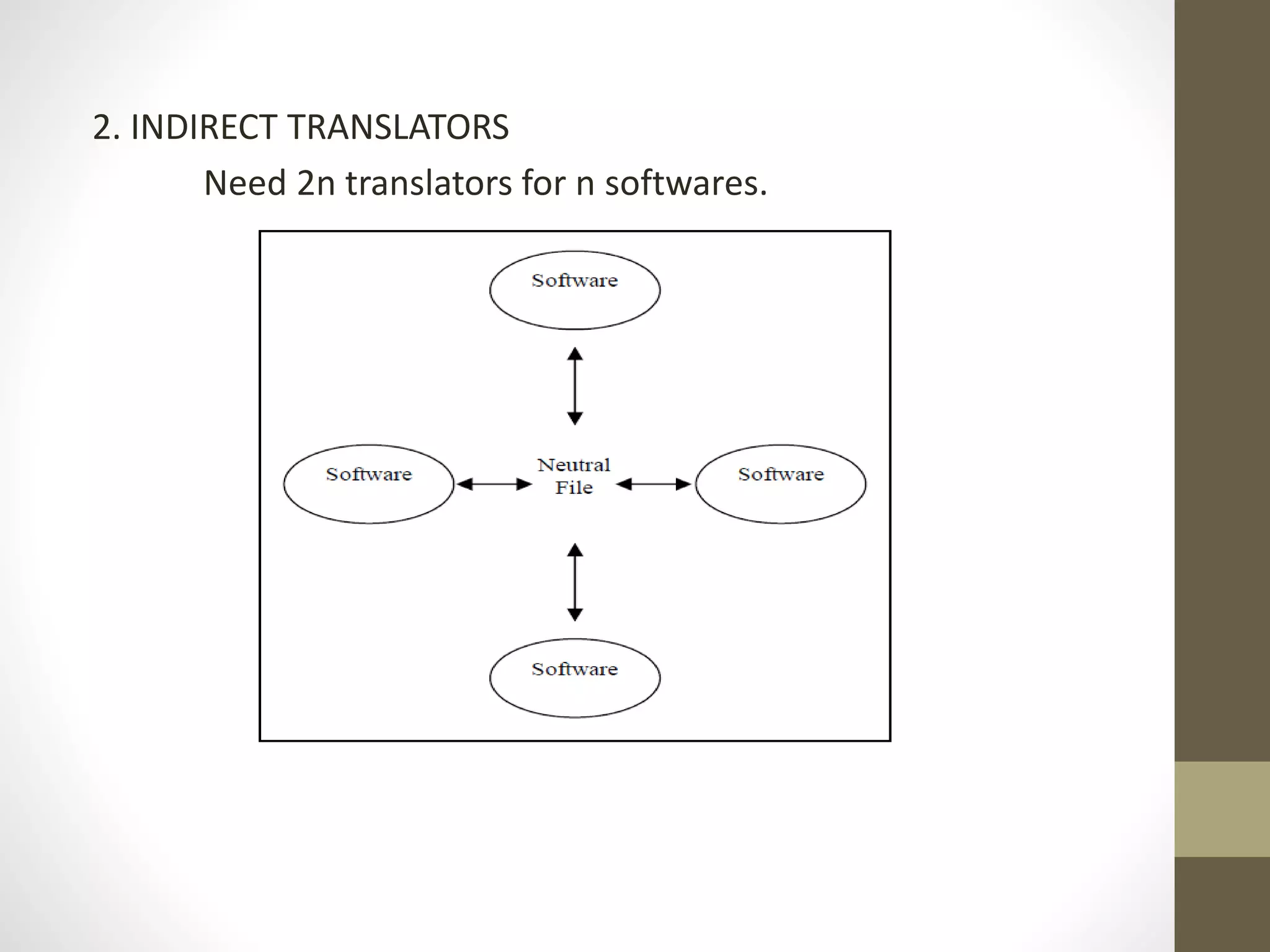 2. INDIRECT TRANSLATORS

Need 2n translators for n softwares.

Software

Software

Neutral File

Software

Software